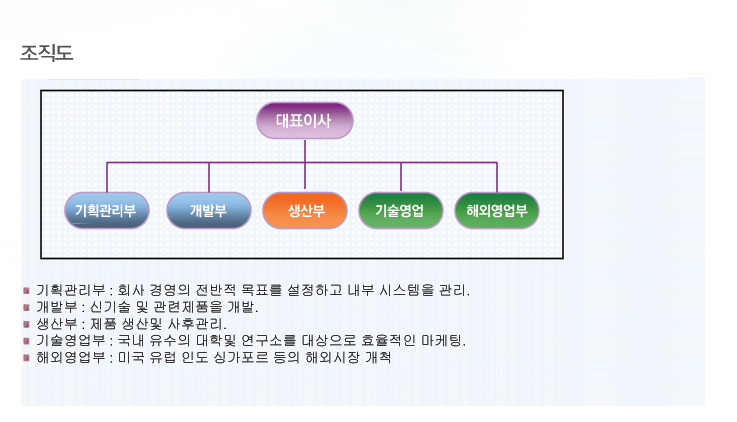 조직도

대표이사

기획관리부

개발부

생산부

기술영업

해외영업부

기획관리부 : 회사 경영의 전반적 목표를 설정하고 내부 시스템을 관리.
개발부 : 신기술 및 관련제품을 개발.
생산부 : 제품 생산및 사후관리.
기술영업부 : 국내 유수의 대학및 연구소를 대상으로 효율적인 마케팅.
해외영업부 : 미국 유럽 인도 싱가포르 등의 해외시장 개척